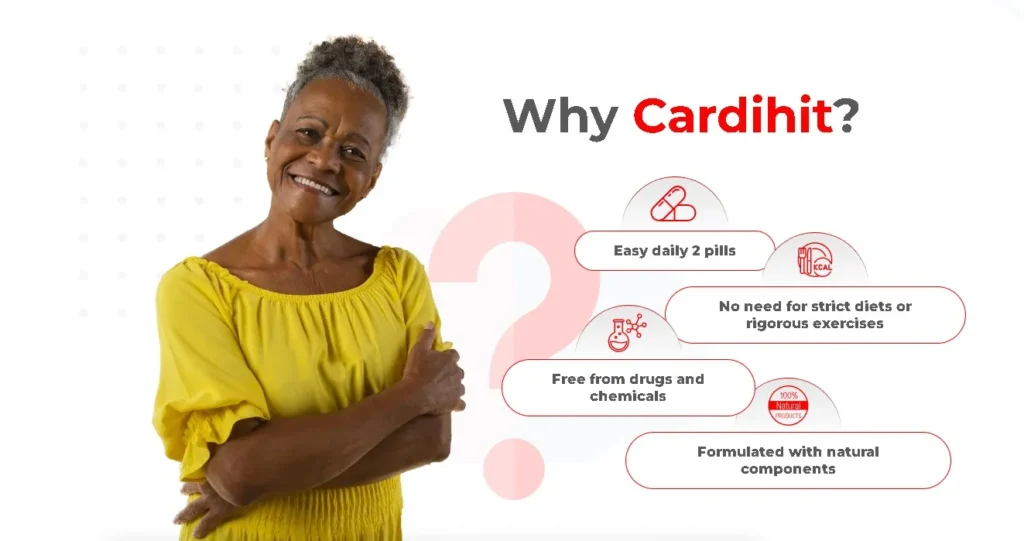 Why Cardihit?

Easy daily 2 pills

KCAL

No need for strict diets or rigorous exercises

Free from drugs and chemicals

100% Natural PRODUCTS

Formulated with natural components